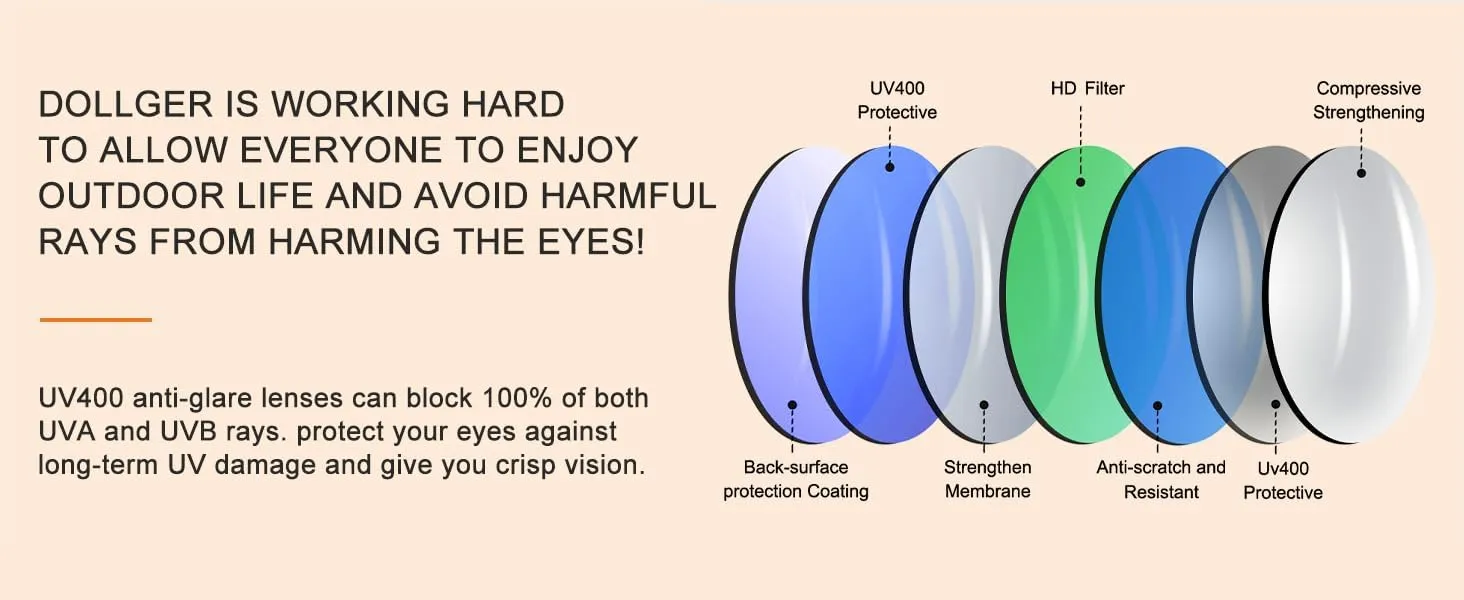 DOLLGER IS WORKING HARD TO ALLOW EVERYONE TO ENJOY OUTDOOR LIFE AND AVOID HARMFUL RAYS FROM HARMING THE EYES!

UV400 anti-glare lenses can block 100% of both UVA and UVB rays. protect your eyes against long-term UV damage and give you crisp vision.

UV400 Protective

HD Filter

Compressive Strengthening

Back-surface protection Coating

Strengthen Membrane

Anti-scratch and Resistant

Uv400 Protective